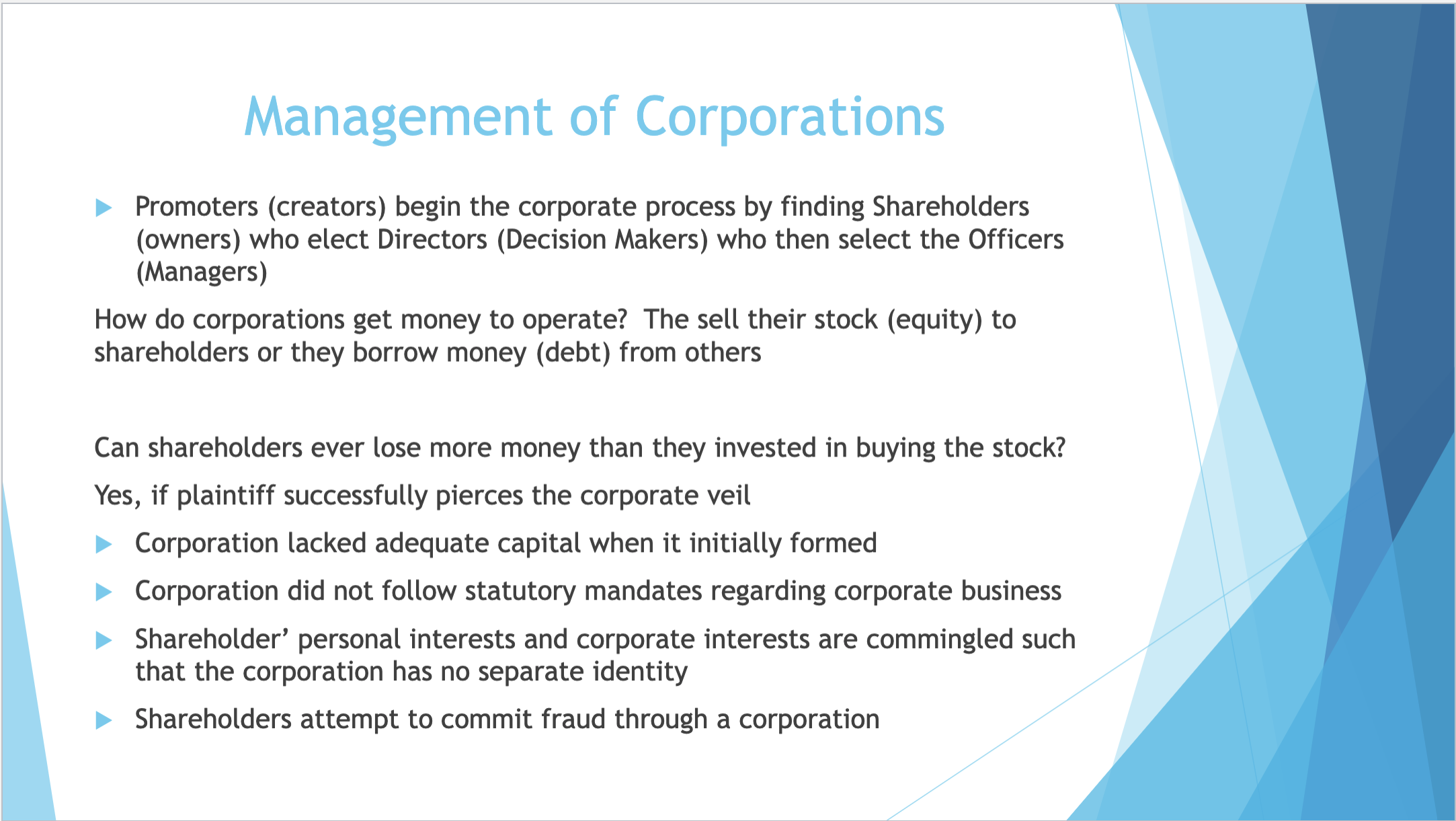 Management of Corporations

Promoters (creators) begin the corporate process by finding Shareholders (owners) who elect Directors (Decision Makers) who then select the Officers (Managers)

How do corporations get money to operate? The sell their stock (equity) to shareholders or they borrow money (debt) from others

Can shareholders ever lose more money than they invested in buying the stock?

Yes, if plaintiff successfully pierces the corporate veil

Corporation lacked adequate capital when it initially formed

Corporation did not follow statutory mandates regarding corporate business

Shareholder’ personal interests and corporate interests are commingled such that the corporation has no separate identity

Shareholders attempt to commit fraud through a corporation